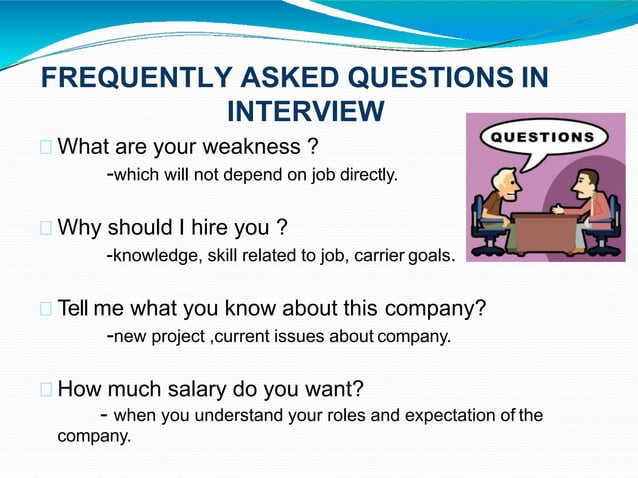 FREQUENTLY ASKED QUESTIONS IN INTERVIEW

QUESTIONS

□ What are your weakness ?
-which will not depend on job directly.

□ Why should I hire you ?
-knowledge, skill related to job, carrier goals.

□ Tell me what you know about this company?
-new project ,current issues about company.

□ How much salary do you want?
- when you understand your roles and expectation of the company.